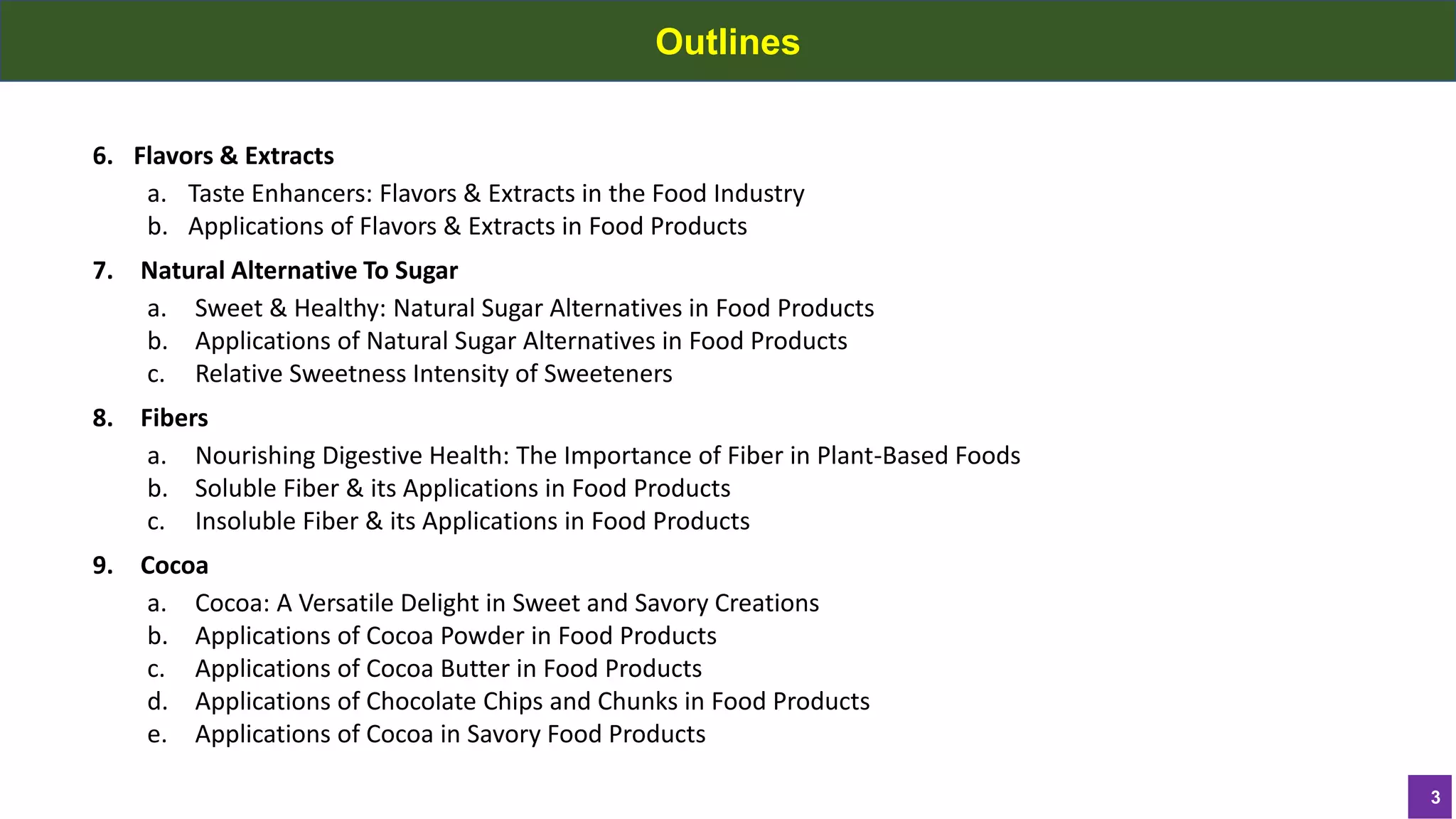 Outlines

6. Flavors & Extracts
a. Taste Enhancers: Flavors & Extracts in the Food Industry
b. Applications of Flavors & Extracts in Food Products

7. Natural Alternative To Sugar
a. Sweet & Healthy: Natural Sugar Alternatives in Food Products
b. Applications of Natural Sugar Alternatives in Food Products
c. Relative Sweetness Intensity of Sweeteners

8. Fibers
a. Nourishing Digestive Health: The Importance of Fiber in Plant-Based Foods
b. Soluble Fiber & its Applications in Food Products
c. Insoluble Fiber & its Applications in Food Products

9. Cocoa
a. Cocoa: A Versatile Delight in Sweet and Savory Creations
b. Applications of Cocoa Powder in Food Products
c. Applications of Cocoa Butter in Food Products
d. Applications of Chocolate Chips and Chunks in Food Products
e. Applications of Cocoa in Savory Food Products

3